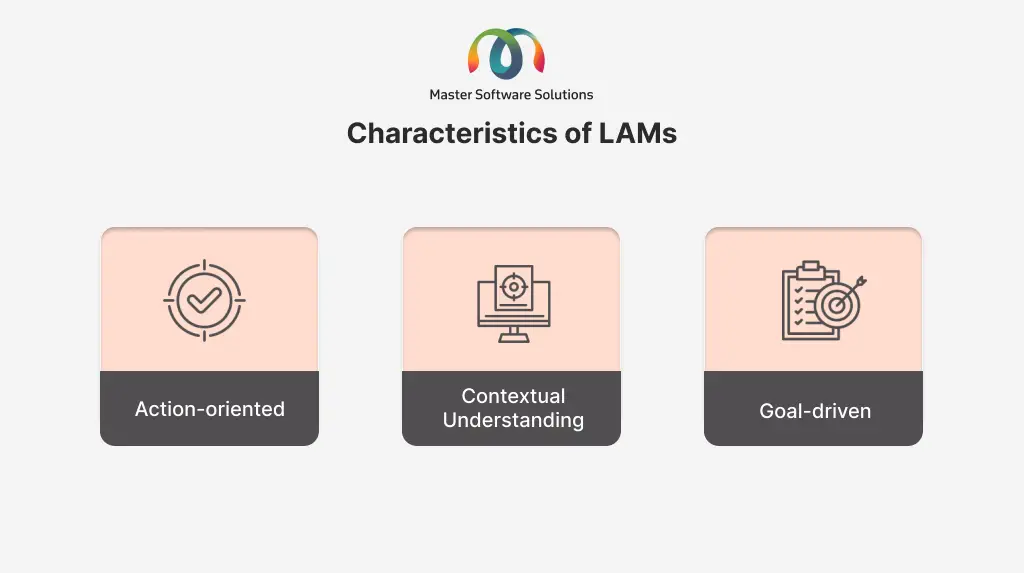 Master Software Solutions

Characteristics of LAMs

Action-oriented

Contextual Understanding

Goal-driven